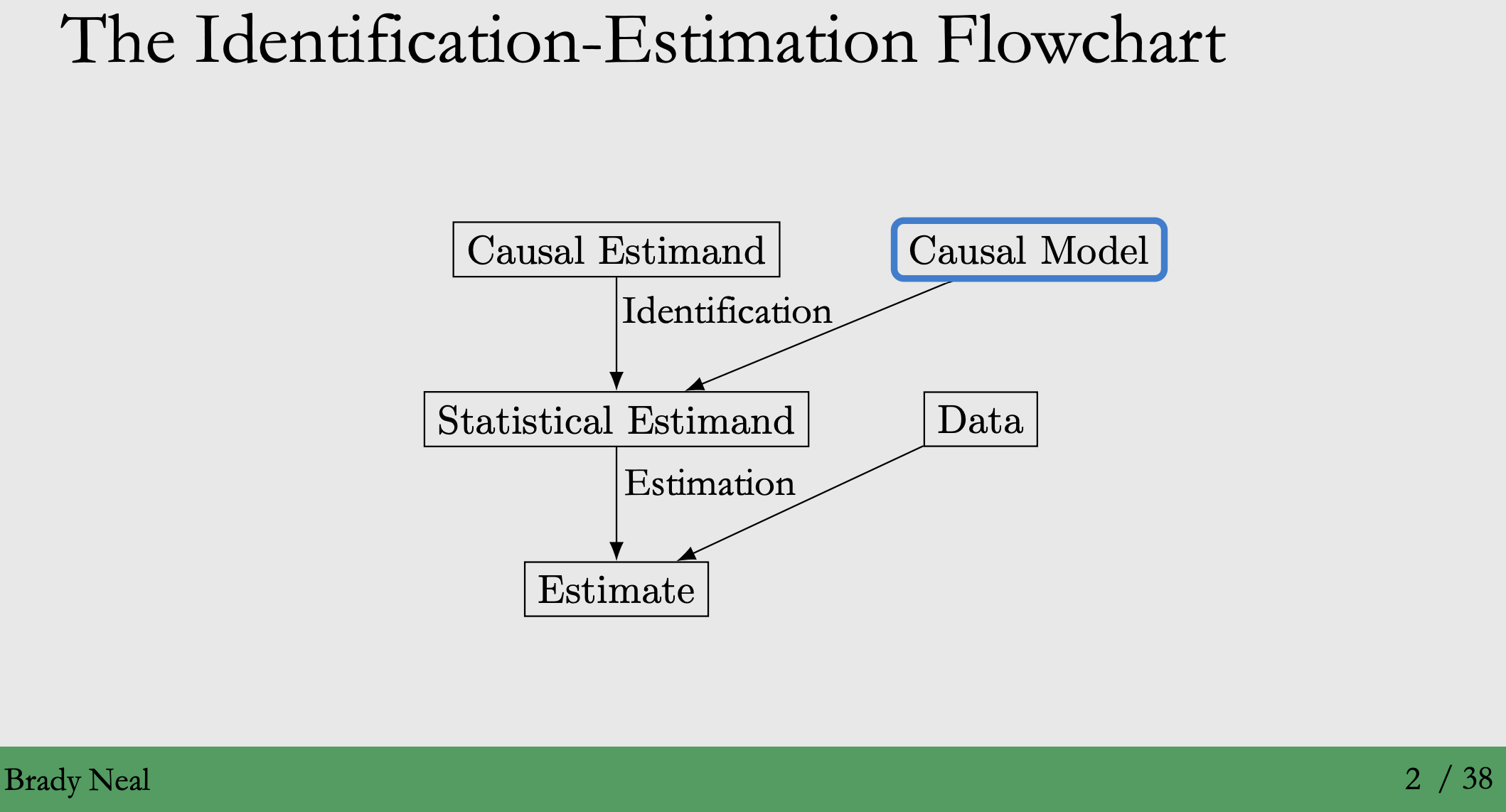 The Identification-Estimation Flowchart

Causal Estimand

Causal Model

Identification

Statistical Estimand

Data

Estimation

Estimate

Brady Neal

2 / 38